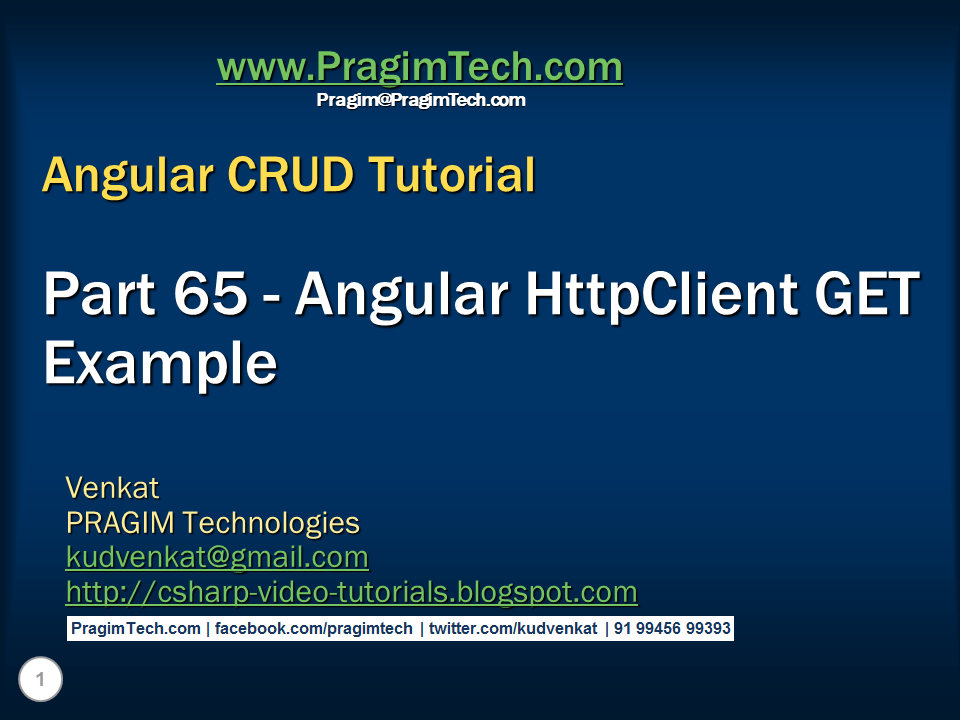 www.PragimTech.com
Pragim@PragimTech.com

Angular CRUD Tutorial

Part 65 - Angular HttpClient GET Example

Venkat
PRAGIM Technologies
kudvenkat@gmail.com
http://csharp-video-tutorials.blogspot.com

PragimTech.com | facebook.com/pragimtech | twitter.com/kudvenkat | 91 99456 99393

1